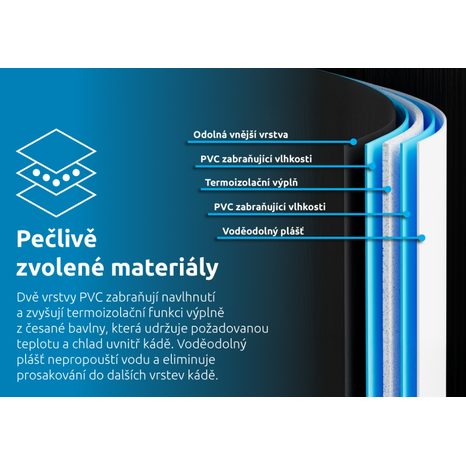 Odolná vnější vrstva

PVC zabraňující vlhkosti

Termoizolační výplň

PVC zabraňující vlhkosti

Voděodolný plášť

Pečlivě zvolené materiály

Dvě vrstvy PVC zabraňují navlhnutí a zvyšují termoizolační funkci výplně z česané bavlny, která udržuje požadovanou teplotu a chlad uvnitř kádě. Voděodolný plášť nepropouští vodu a eliminuje prosakování do dalších vrstev kádě.